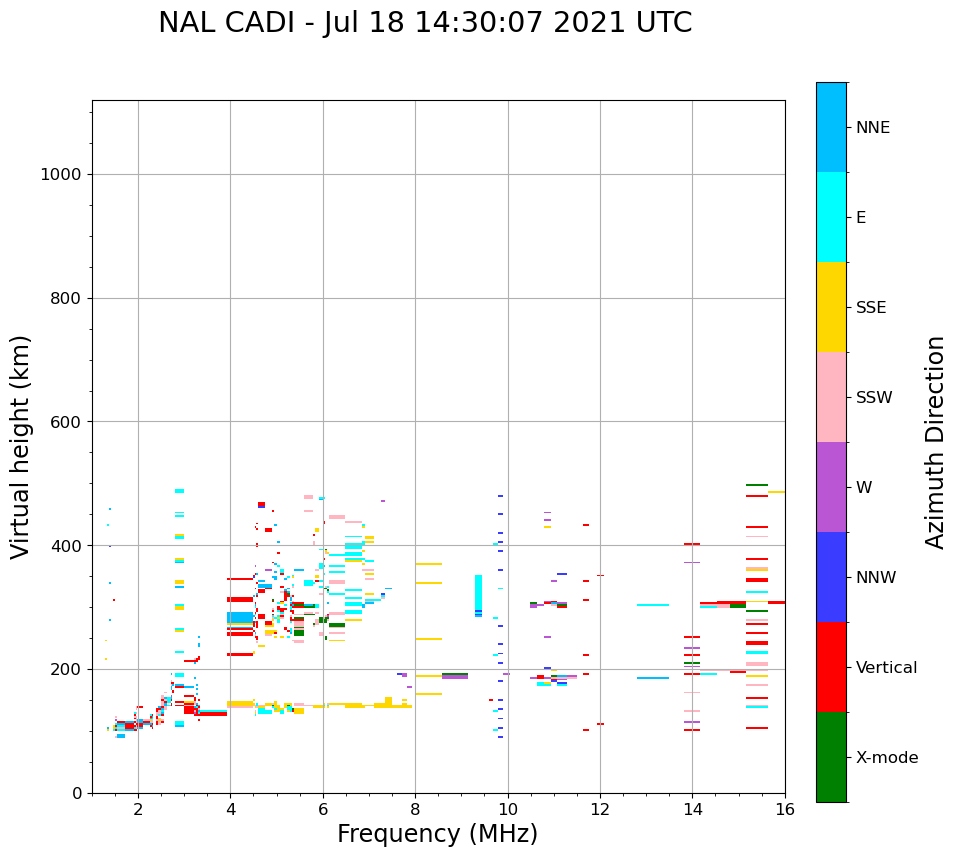 NAL CADI - Jul 18 14:30:07 2021 UTC

Virtual height (km)

1000
800
600
400
200
0

2
4
6
8
10
12
14
16

Frequency (MHz)

NNE
E
SSE
SSW
W
NNW
Vertical
X-mode

Azimuth Direction